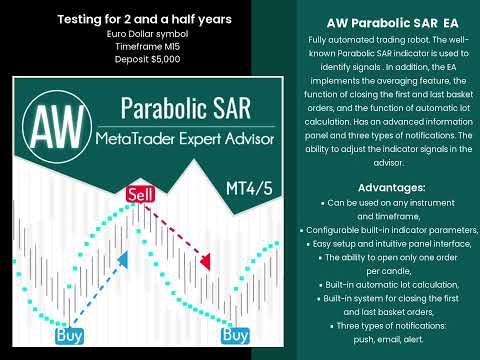 Testing for 2 and a half years
Euro Dollar symbol
Timeframe M15
Deposit $5,000

AW

Parabolic SAR

MetaTrader Expert Advisor

MT4/5

Sell

Buy

Buy

AW Parabolic SAR EA

Fully automated trading robot. The well-known Parabolic SAR indicator is used to identify signals . In addition, the EA implements the averaging feature, the function of closing the first and last basket orders, and the function of automatic lot calculation. Has an advanced information panel and three types of notifications. The ability to adjust the indicator signals in the advisor.

Advantages:

• Can be used on any instrument and timeframe,
• Configurable built-in indicator parameters,
• Easy setup and intuitive panel interface,
• The ability to open only one order per candle,
• Built-in automatic lot calculation,
• Built-in system for closing the first and last basket orders,
• Three types of notifications: push, email, alert.